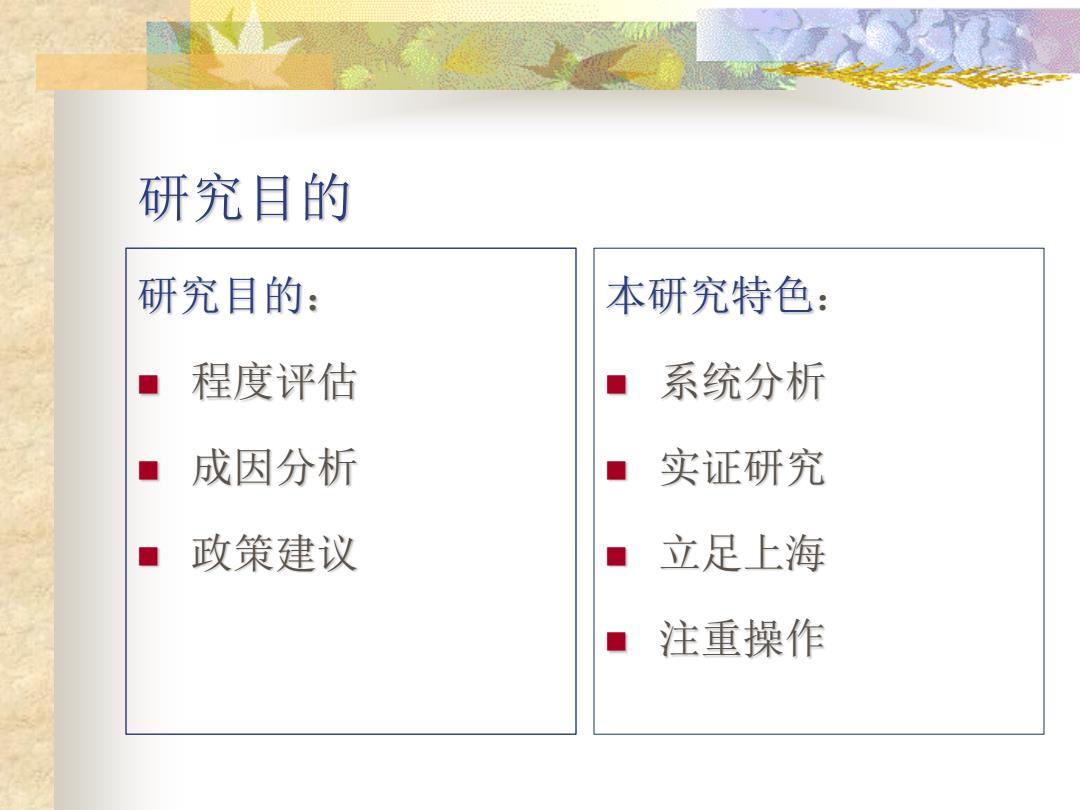 研究目的

研究目的：

- 程度评估
- 成因分析
- 政策建议

本研究特色：

- 系统分析
- 实证研究
- 立足上海
- 注重操作